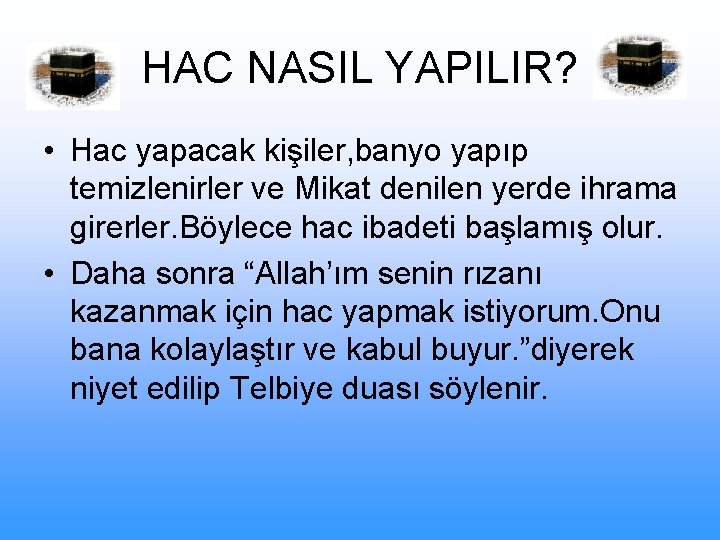 HAC NASIL YAPILIR?

• Hac yapacak kişiler,banyo yapıp temizlenirler ve Mikat denilen yerde ihrama girerler.Böylece hac ibadeti başlamış olur.

• Daha sonra “Allah’ım senin rızanı kazanmak için hac yapmak istiyorum.Onu bana kolaylaştır ve kabul buyur.”diyerek niyet edilip Telbiye duası söylenir.